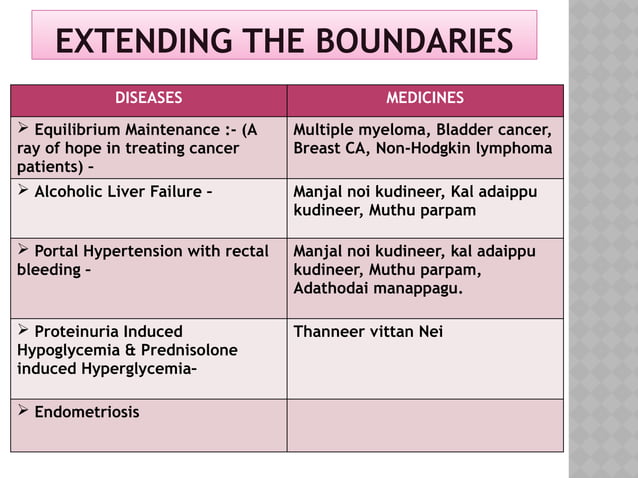 EXTENDING THE BOUNDARIES

| DISEASES | MEDICINES |
|---|---|
| ➢ Equilibrium Maintenance :- (A ray of hope in treating cancer patients) – | Multiple myeloma, Bladder cancer, Breast CA, Non-Hodgkin lymphoma |
| ➢ Alcoholic Liver Failure – | Manjal noi kudineer, Kal adaippu kudineer, Muthu parpam |
| ➢ Portal Hypertension with rectal bleeding – | Manjal noi kudineer, kal adaippu kudineer, Muthu parpam, Adathodai manappagu. |
| ➢ Proteinuria Induced Hypoglycemia & Prednisolone induced Hyperglycemia- | Thanneer vittan Nei |
| ➢ Endometriosis | |